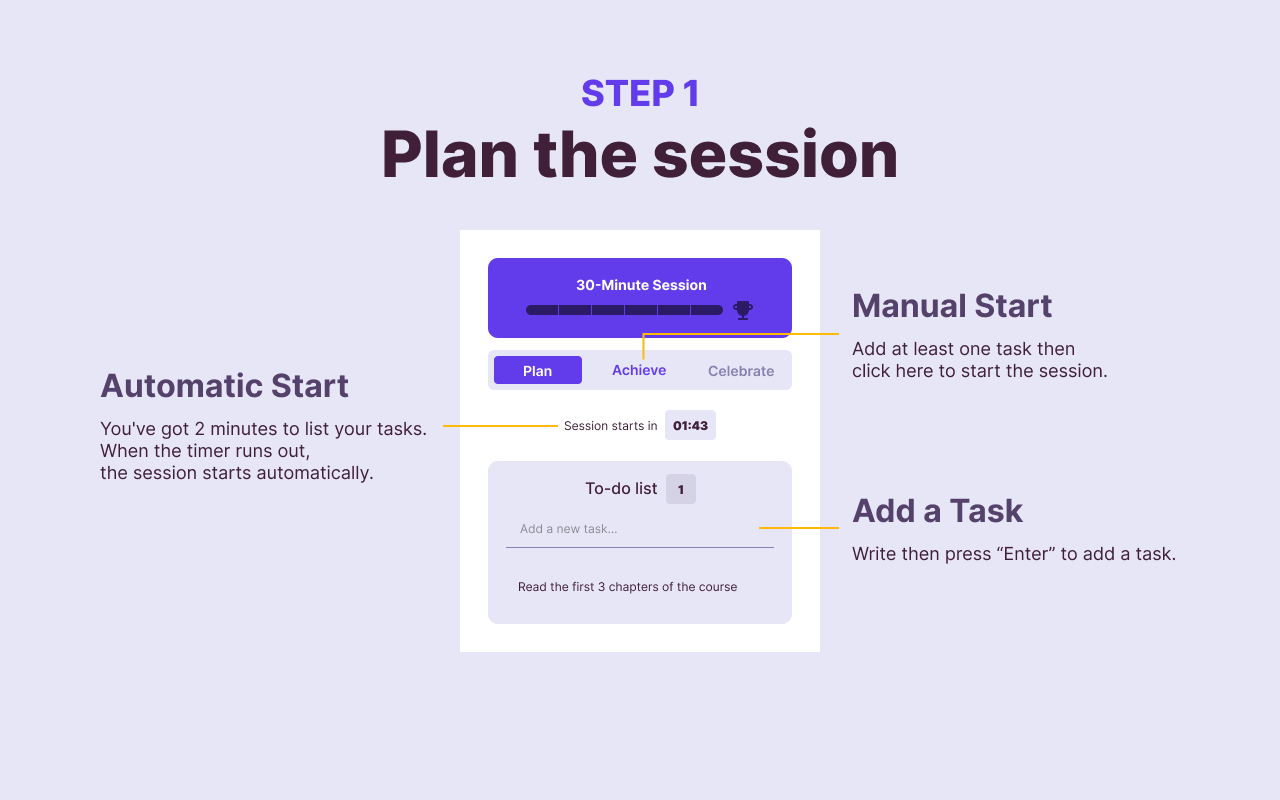 STEP 1
Plan the session

Automatic Start
You've got 2 minutes to list your tasks. When the timer runs out, the session starts automatically.

30-Minute Session

Plan Achieve Celebrate

Session starts in 01:43

To-do list 1

Add a new task...

Read the first 3 chapters of the course

Manual Start
Add at least one task then click here to start the session.

Add a Task
Write then press “Enter” to add a task.